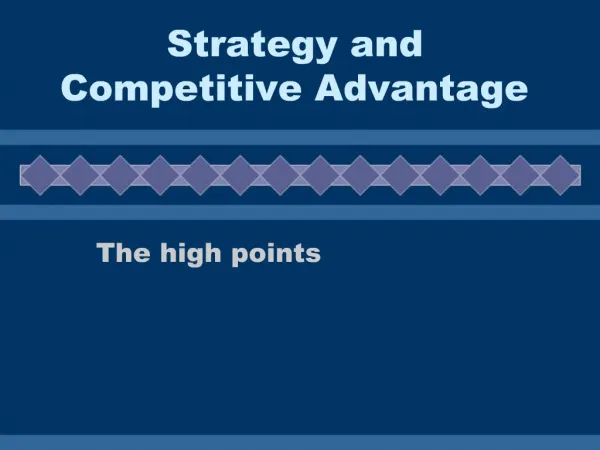 Strategy and Competitive Advantage

The high points